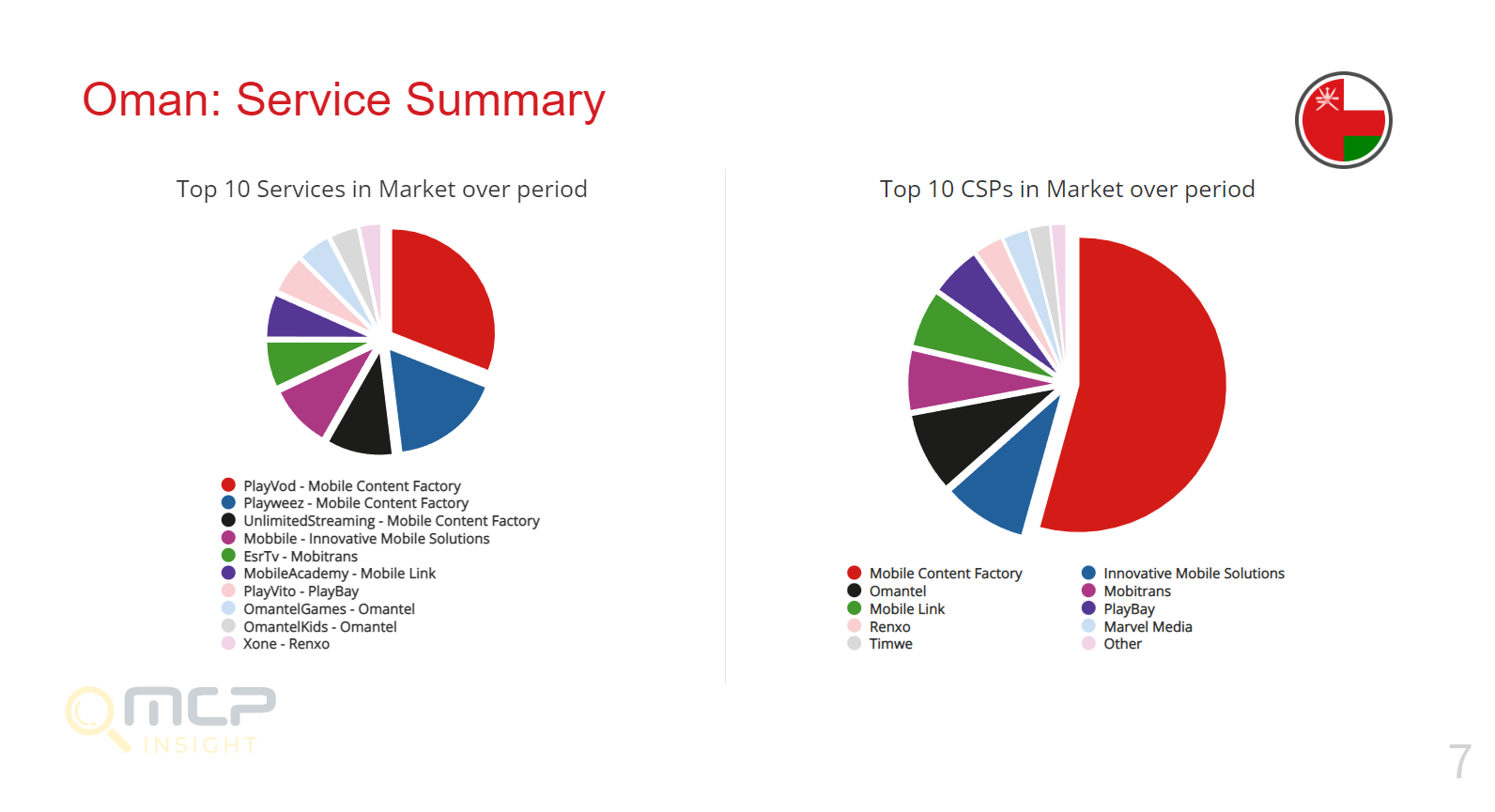 Oman: Service Summary

Top 10 Services in Market over period

PlayVod - Mobile Content Factory
Playweez - Mobile Content Factory
UnlimitedStreaming - Mobile Content Factory
Mobbile - Innovative Mobile Solutions
EsrTv - Mobitrans
MobileAcademy - Mobile Link
PlayVito - PlayBay
OmantelGames - Omantel
OmantelKids - Omantel
Xone - Renxo

Top 10 CSPs in Market over period

Mobile Content Factory
Omantel
Mobile Link
Renxo
Timwe
Innovative Mobile Solutions
Mobitrans
PlayBay
Marvel Media
Other

MCP INSIGHT

7